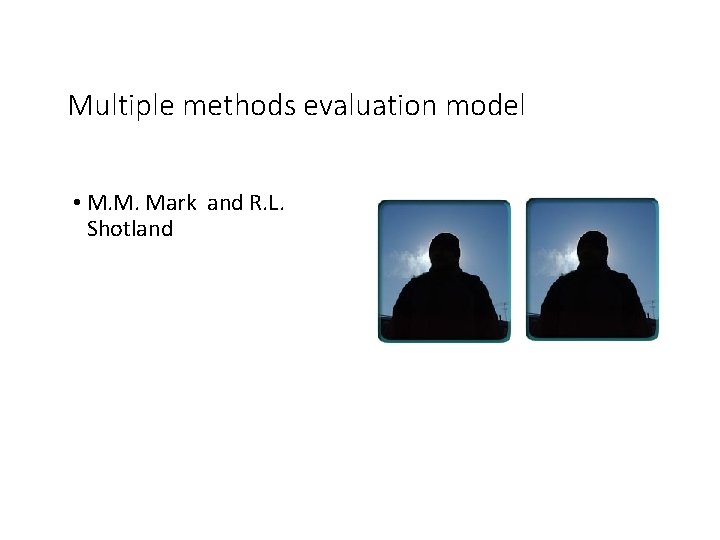 Multiple methods evaluation model

• M.M. Mark and R.L. Shotland